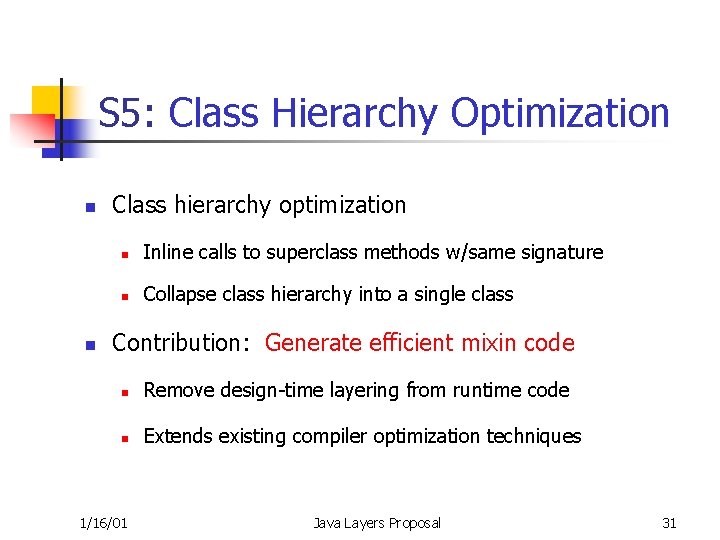 S5: Class Hierarchy Optimization

- Class hierarchy optimization
  - Inline calls to superclass methods w/same signature
  - Collapse class hierarchy into a single class
- Contribution: Generate efficient mixin code
  - Remove design-time layering from runtime code
  - Extends existing compiler optimization techniques

1/16/01

Java Layers Proposal

31